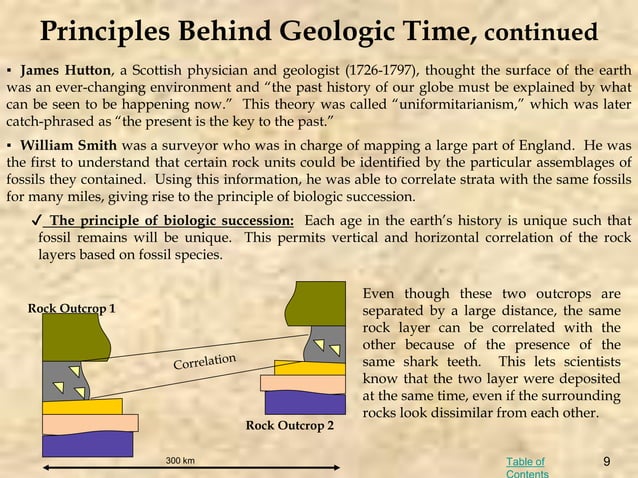 Principles Behind Geologic Time, continued

▪ James Hutton, a Scottish physician and geologist (1726-1797), thought the surface of the earth was an ever-changing environment and "the past history of our globe must be explained by what can be seen to be happening now." This theory was called "uniformitarianism," which was later catch-phrased as "the present is the key to the past."

▪ William Smith was a surveyor who was in charge of mapping a large part of England. He was the first to understand that certain rock units could be identified by the particular assemblages of fossils they contained. Using this information, he was able to correlate strata with the same fossils for many miles, giving rise to the principle of biologic succession.

✓ The principle of biologic succession: Each age in the earth's history is unique such that fossil remains will be unique. This permits vertical and horizontal correlation of the rock layers based on fossil species.

Rock Outcrop 1

Correlation

Rock Outcrop 2

300 km

Even though these two outcrops are separated by a large distance, the same rock layer can be correlated with the other because of the presence of the same shark teeth. This lets scientists know that the two layer were deposited at the same time, even if the surrounding rocks look dissimilar from each other.

Table of Contents

9